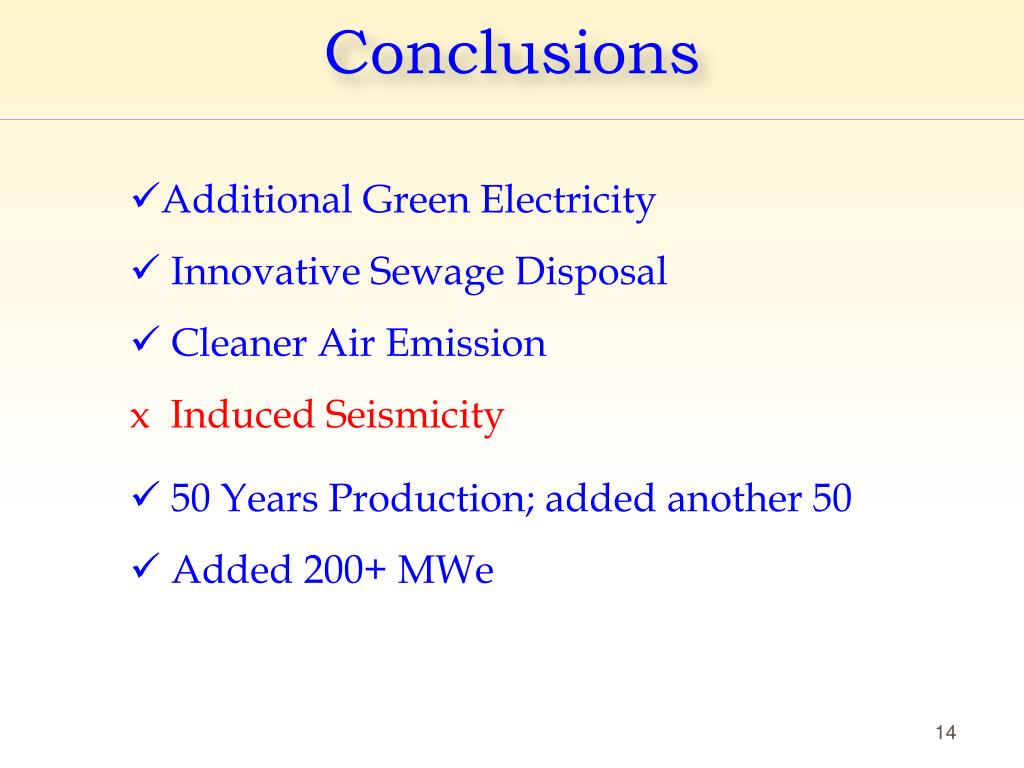 Conclusions

✓Additional Green Electricity

✓ Innovative Sewage Disposal

✓ Cleaner Air Emission

x Induced Seismicity

✓ 50 Years Production; added another 50

✓ Added 200+ MWe

14